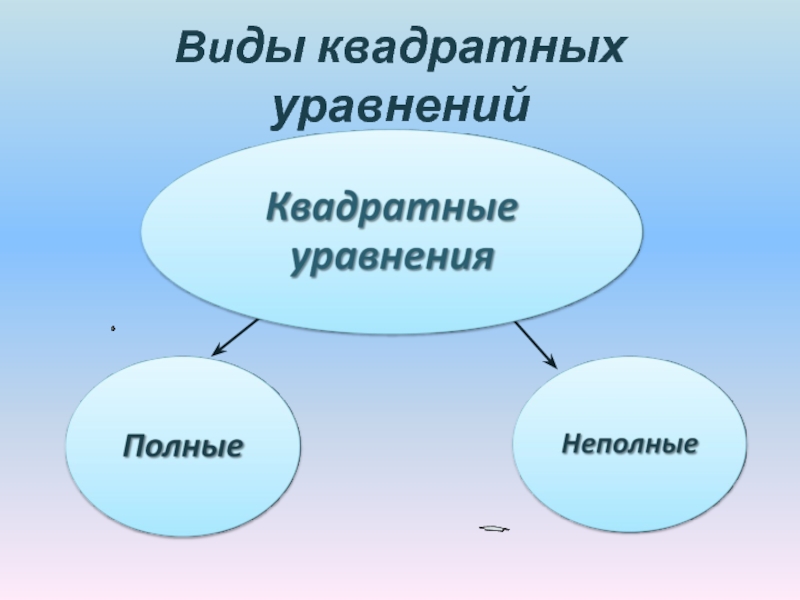 Виды квадратных уравнений

Квадратные уравнения

Полные

Неполные